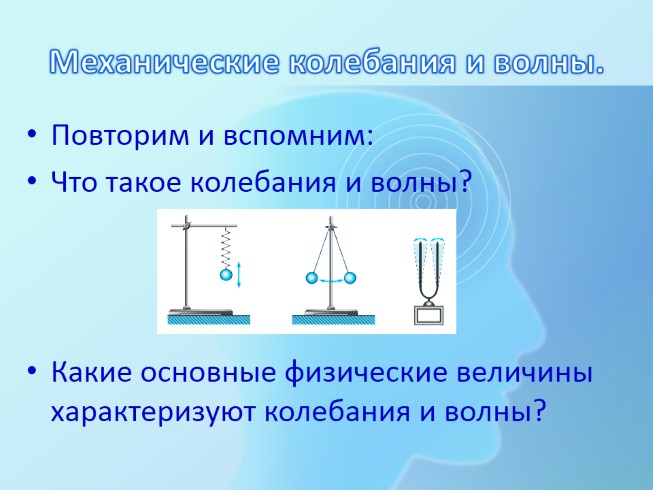 Механические колебания и волны.

• Повторим и вспомним:

• Что такое колебания и волны?

• Какие основные физические величины характеризуют колебания и волны?